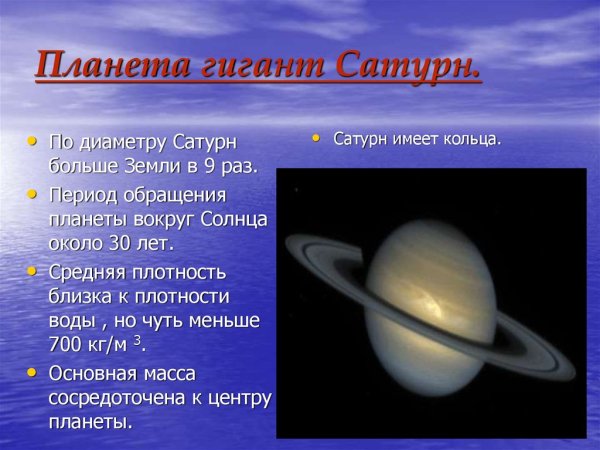 Планета гигант Сатурн.

• По диаметру Сатурн больше Земли в 9 раз.
• Период обращения планеты вокруг Солнца около 30 лет.
• Средняя плотность близка к плотности воды , но чуть меньше 700 кг/м $^3$.
• Основная масса сосредоточена к центру планеты.

• Сатурн имеет кольца.